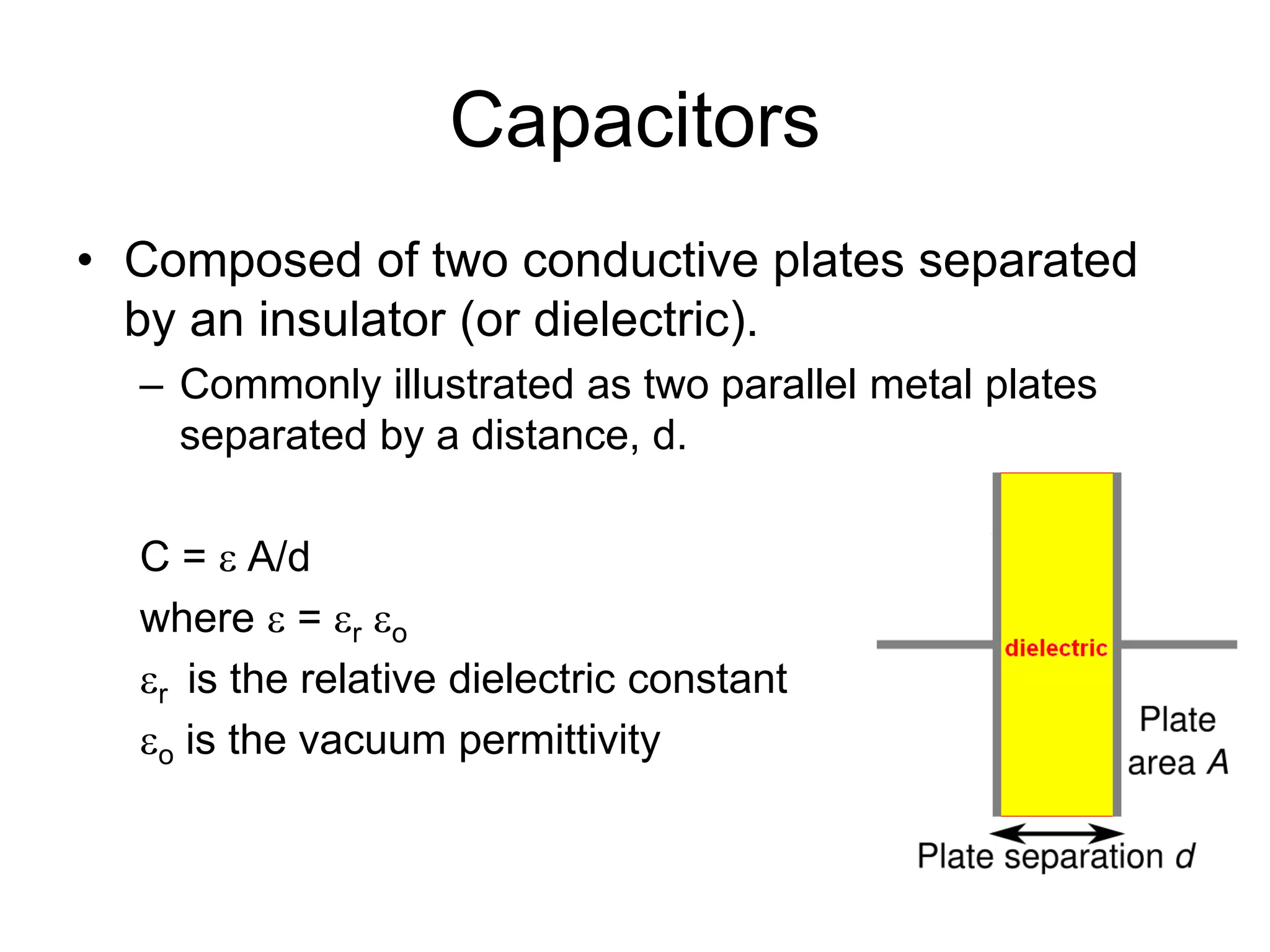 Capacitors

• Composed of two conductive plates separated by an insulator (or dielectric).

– Commonly illustrated as two parallel metal plates separated by a distance, d.

$C = \varepsilon A/d$

where $\varepsilon = \varepsilon_r \varepsilon_o$

$\varepsilon_r$ is the relative dielectric constant

$\varepsilon_o$ is the vacuum permittivity

dielectric

Plate area $A$

Plate separation $d$